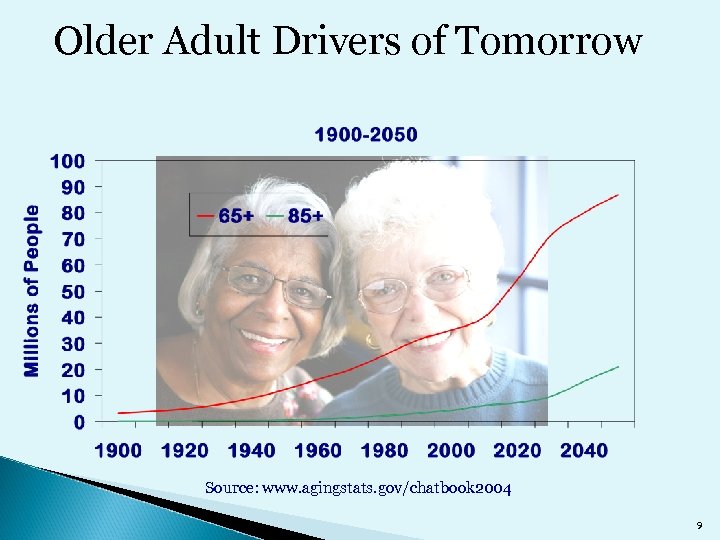 Older Adult Drivers of Tomorrow

1900-2050

Millions of People

100
90
80
70
60
50
40
30
20
10
0

65+ 85+

1900 1920 1940 1960 1980 2000 2020 2040

Source: www.agingstats.gov/chatbook2004

9